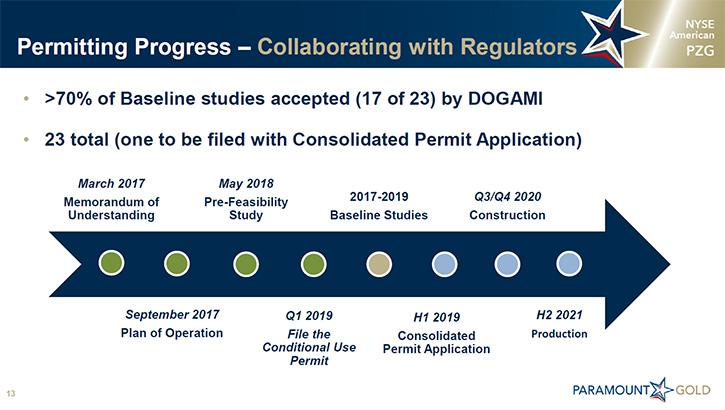 Permitting Progress – Collaborating with Regulators

NYSE American PZG

• >70% of Baseline studies accepted (17 of 23) by DOGAMI

• 23 total (one to be filed with Consolidated Permit Application)

March 2017
Memorandum of Understanding

May 2018
Pre-Feasibility Study

2017-2019
Baseline Studies

Q3/Q4 2020
Construction

September 2017
Plan of Operation

Q1 2019
File the Conditional Use Permit

H1 2019
Consolidated Permit Application

H2 2021
Production

13

PARAMOUNT GOLD